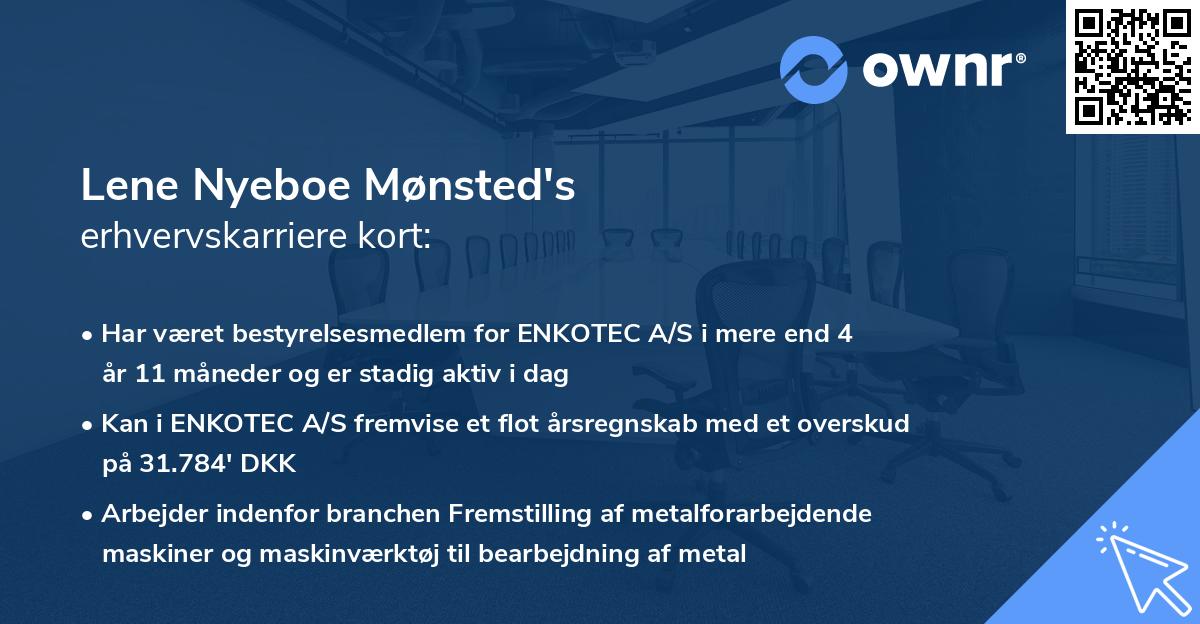 ownr®

Lene Nyeboe Mønsted's
erhvervskarriere kort:

• Har været bestyrelsesmedlem for ENKOTEC A/S i mere end 4 år 11 måneder og er stadig aktiv i dag

• Kan i ENKOTEC A/S fremvise et flot årsregnskab med et overskud på 31.784' DKK

• Arbejder indenfor branchen Fremstilling af metalforarbejdende maskiner og maskinværktøj til bearbejdning af metal